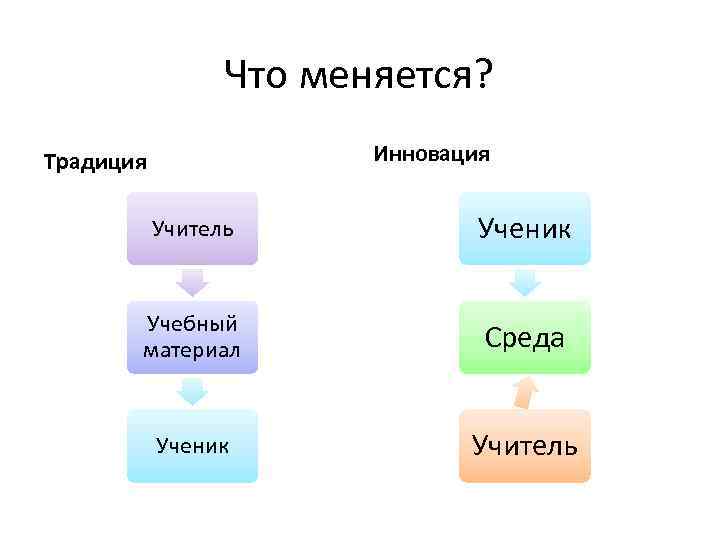 Что меняется?

Традиция

Учитель

Учебный материал

Ученик

Инновация

Ученик

Среда

Учитель